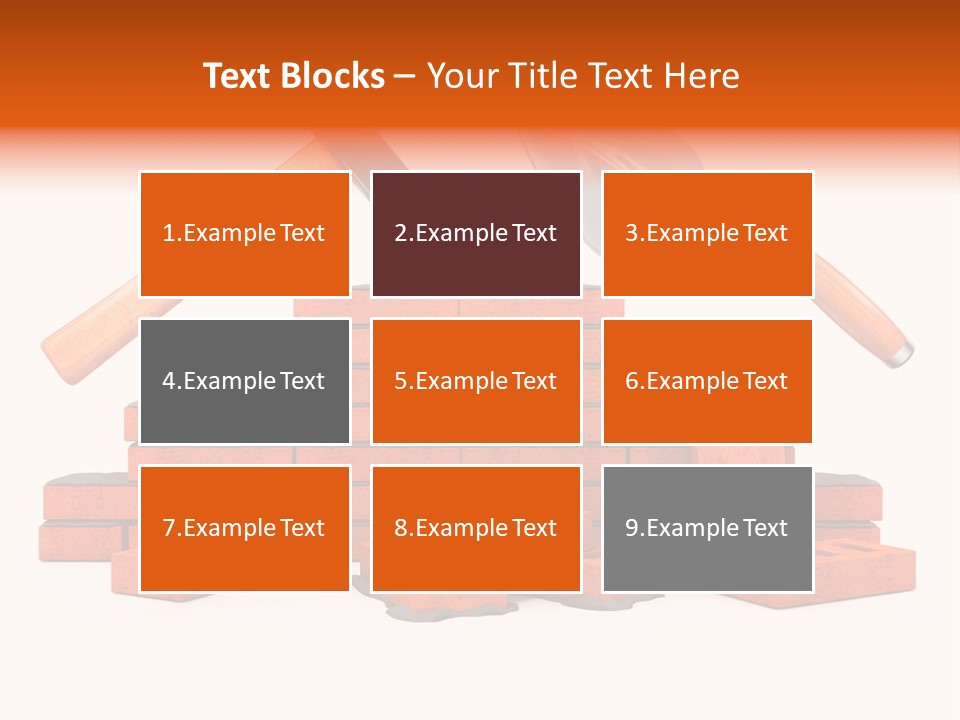 Text Blocks – Your Title Text Here

1.Example Text

2.Example Text

3.Example Text

4.Example Text

5.Example Text

6.Example Text

7.Example Text

8.Example Text

9.Example Text